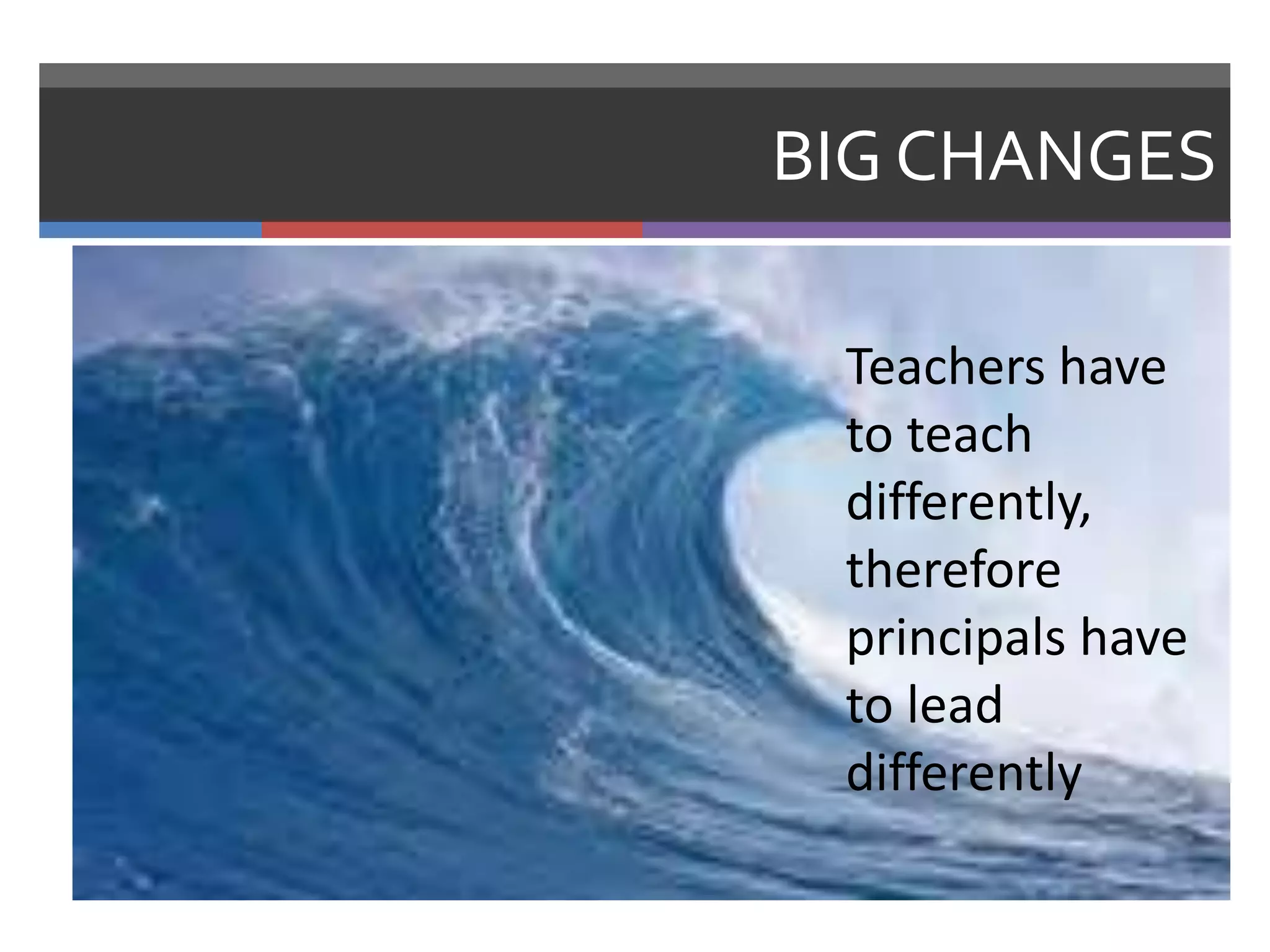 BIG CHANGES

Teachers have to teach differently, therefore principals have to lead differently